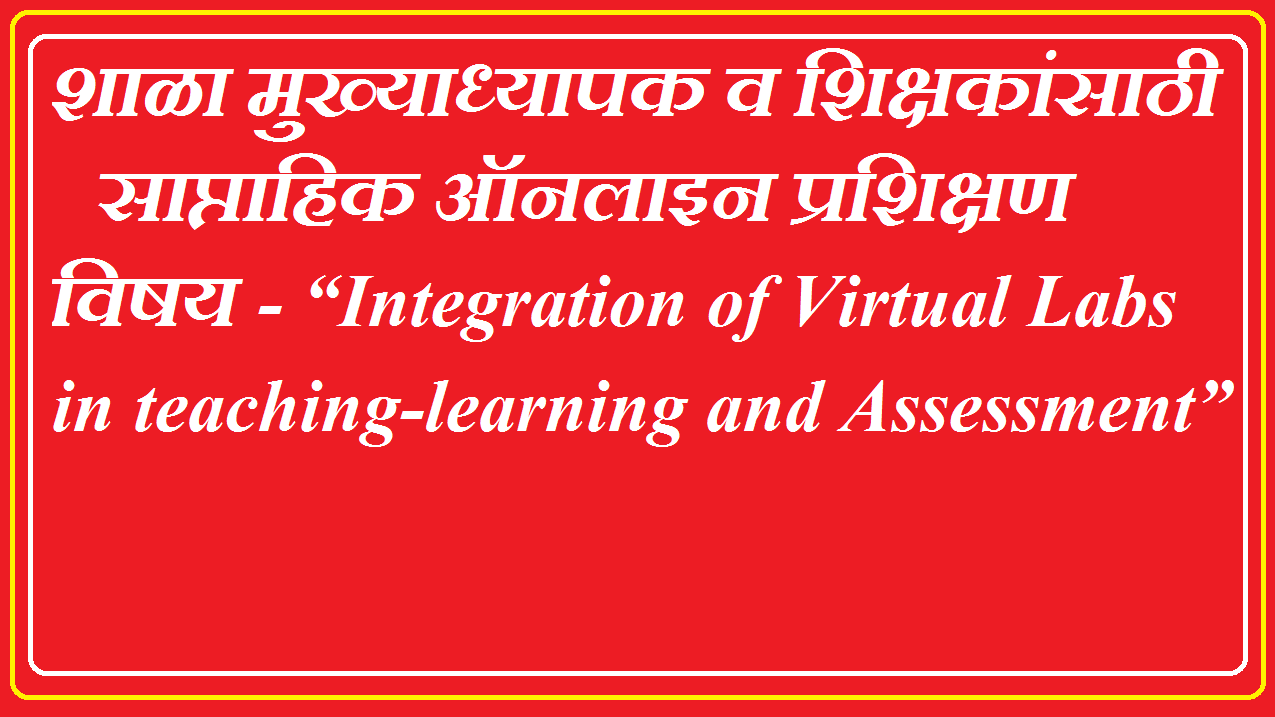 शाळा मुख्याध्यापक व शिक्षकांसाठी साप्ताहिक ऑनलाइन प्रशिक्षण

विषय - “Integration of Virtual Labs in teaching-learning and Assessment”